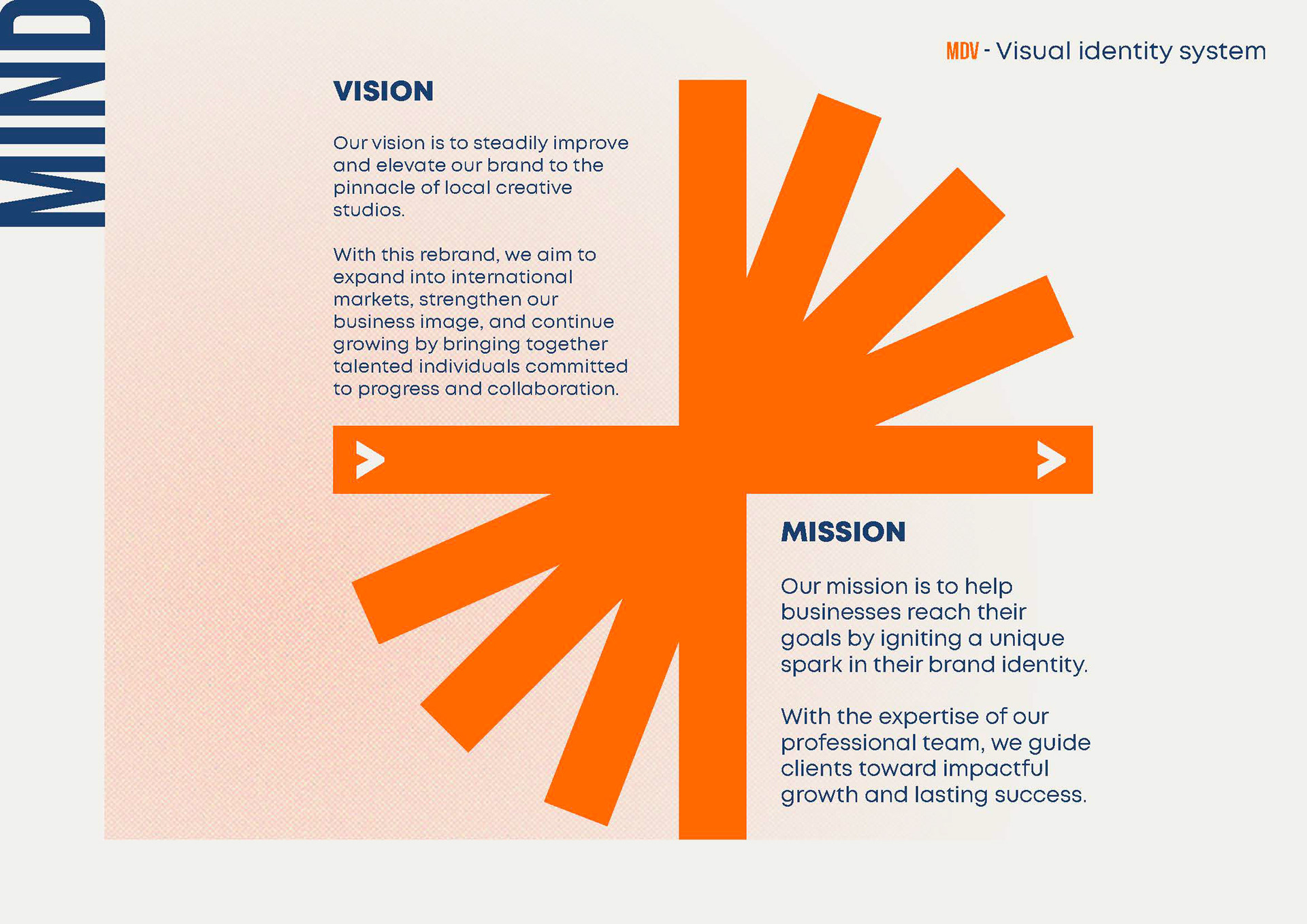 MIND

MDV - Visual identity system

VISION

Our vision is to steadily improve and elevate our brand to the pinnacle of local creative studios.

With this rebrand, we aim to expand into international markets, strengthen our business image, and continue growing by bringing together talented individuals committed to progress and collaboration.

MISSION

Our mission is to help businesses reach their goals by igniting a unique spark in their brand identity.

With the expertise of our professional team, we guide clients toward impactful growth and lasting success.